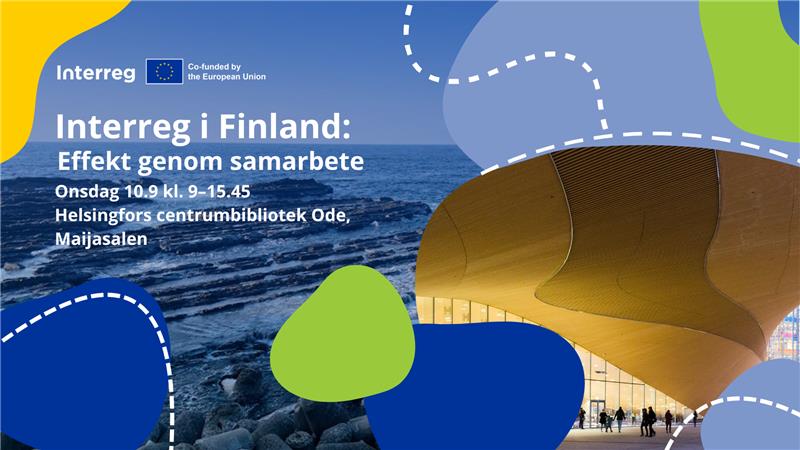 Interreg
Co-funded by the European Union

Interreg i Finland:
Effekt genom samarbete
Onsdag 10.9 kl. 9–15.45
Helsingfors centrumbibliotek Ode, Maijasalen